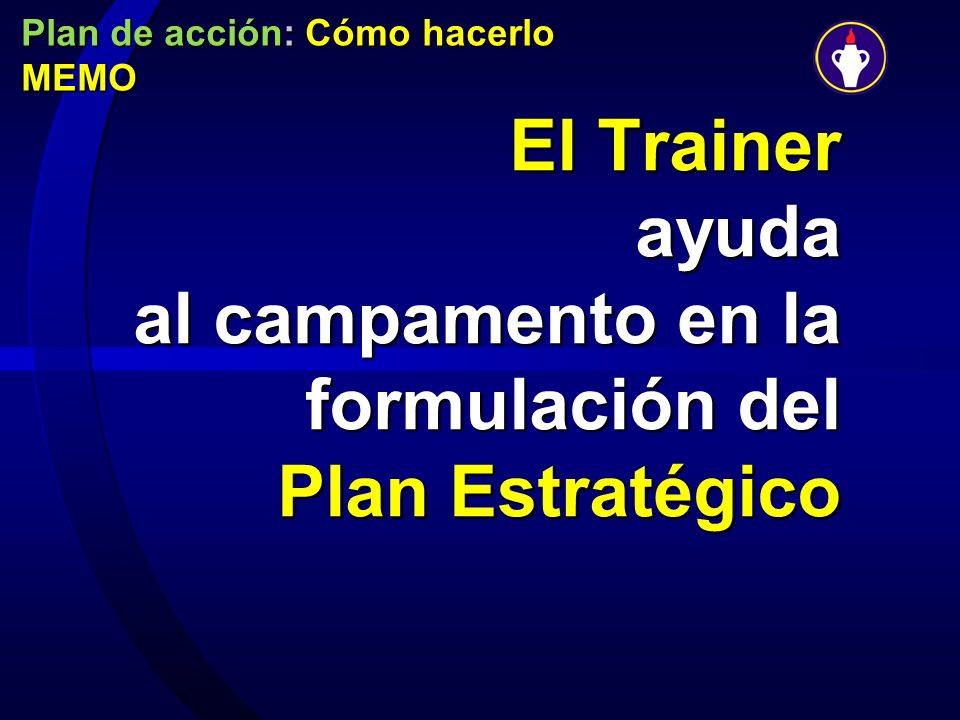 Plan de acción: Cómo hacerlo
MEMO

El Trainer
ayuda
al campamento en la
formulación del
Plan Estratégico